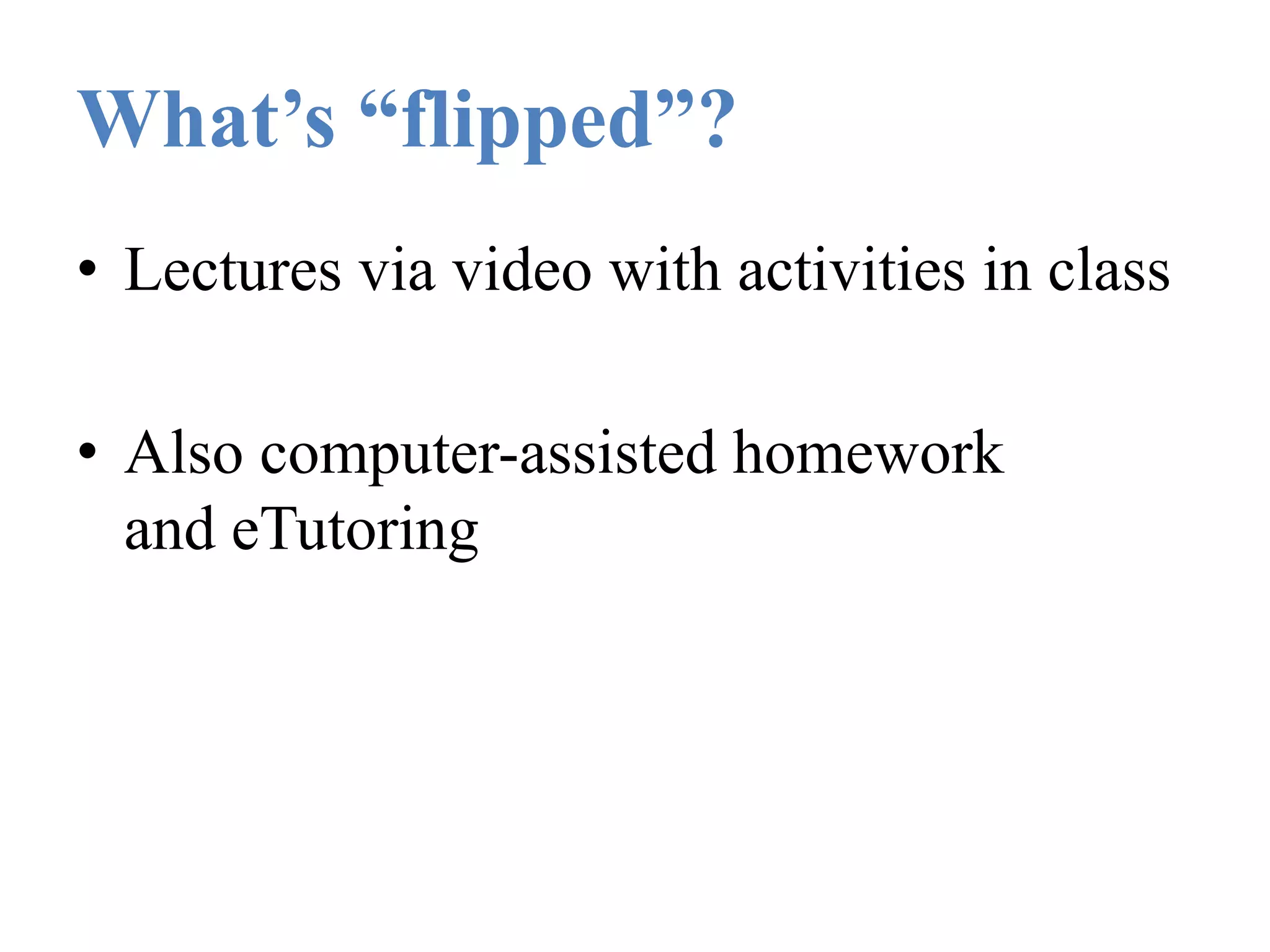 What’s “flipped”?

• Lectures via video with activities in class

• Also computer-assisted homework and eTutoring